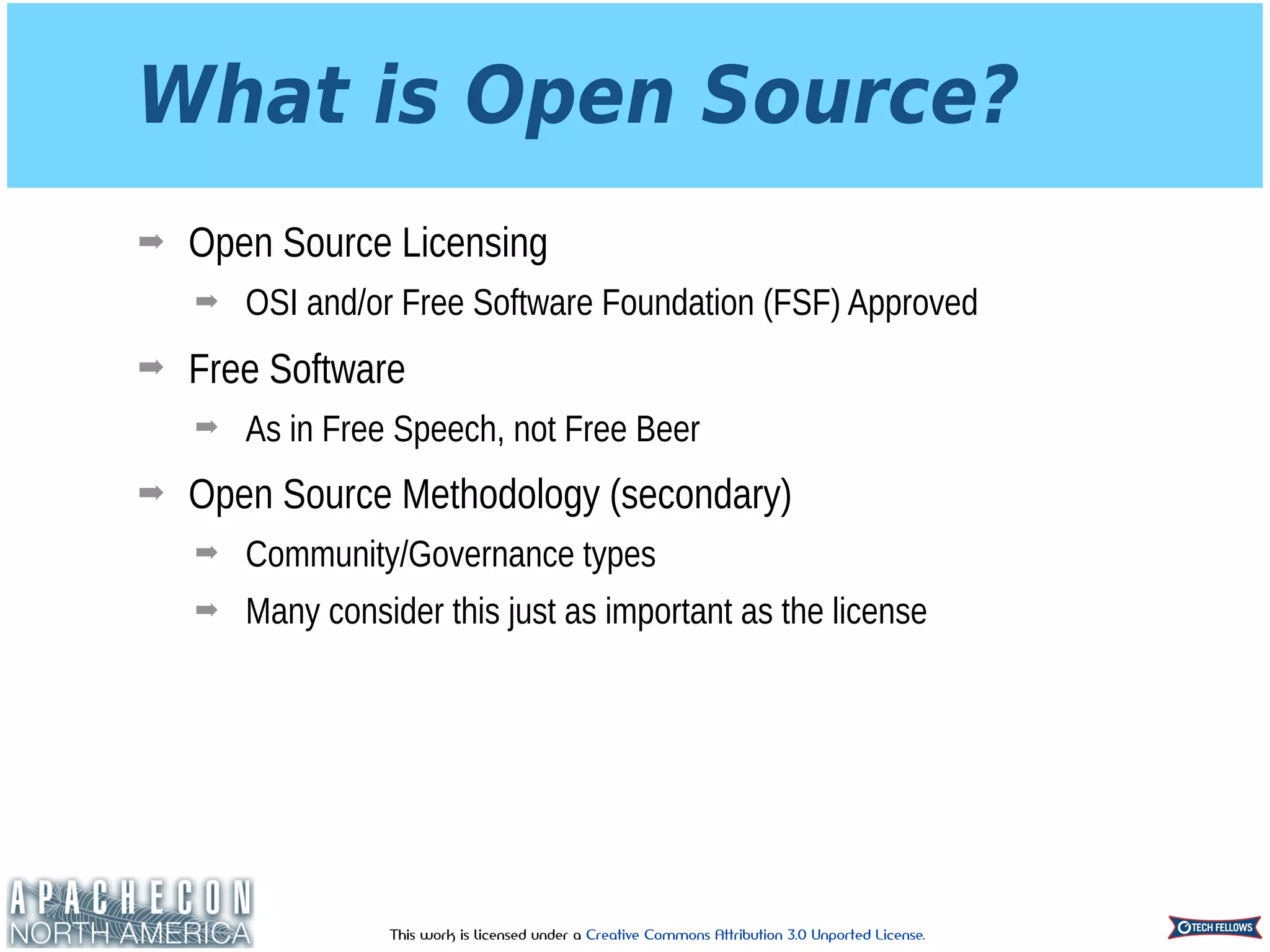 What is Open Source?

➡ Open Source Licensing

➡ OSI and/or Free Software Foundation (FSF) Approved

➡ Free Software

➡ As in Free Speech, not Free Beer

➡ Open Source Methodology (secondary)

➡ Community/Governance types

➡ Many consider this just as important as the license

APACHECON NORTH AMERICA

This work is licensed under a Creative Commons Attribution 3.0 Unported License.

TECH FELLOWS